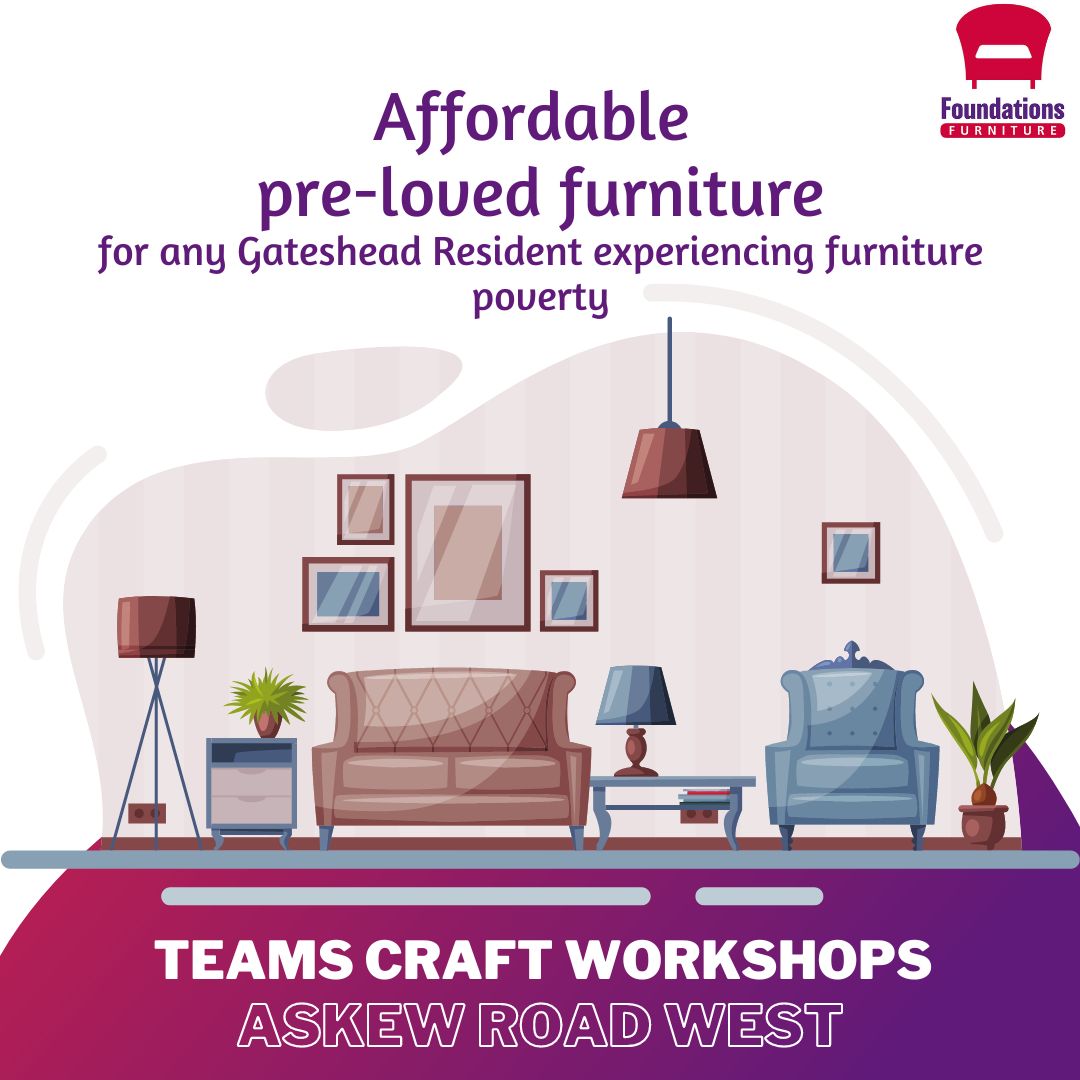 Foundations
FURNITURE

Affordable pre-loved furniture
for any Gateshead Resident experiencing furniture poverty

TEAMS CRAFT WORKSHOPS
ASKEW ROAD WEST